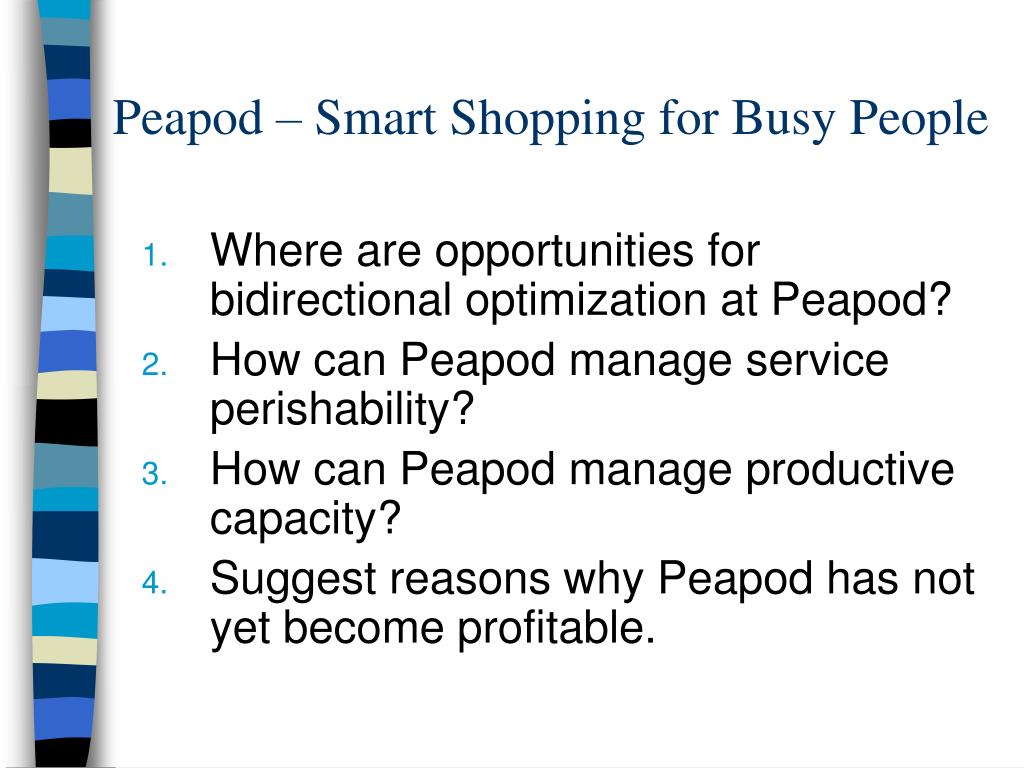 Peapod – Smart Shopping for Busy People

1. Where are opportunities for bidirectional optimization at Peapod?
2. How can Peapod manage service perishability?
3. How can Peapod manage productive capacity?
4. Suggest reasons why Peapod has not yet become profitable.